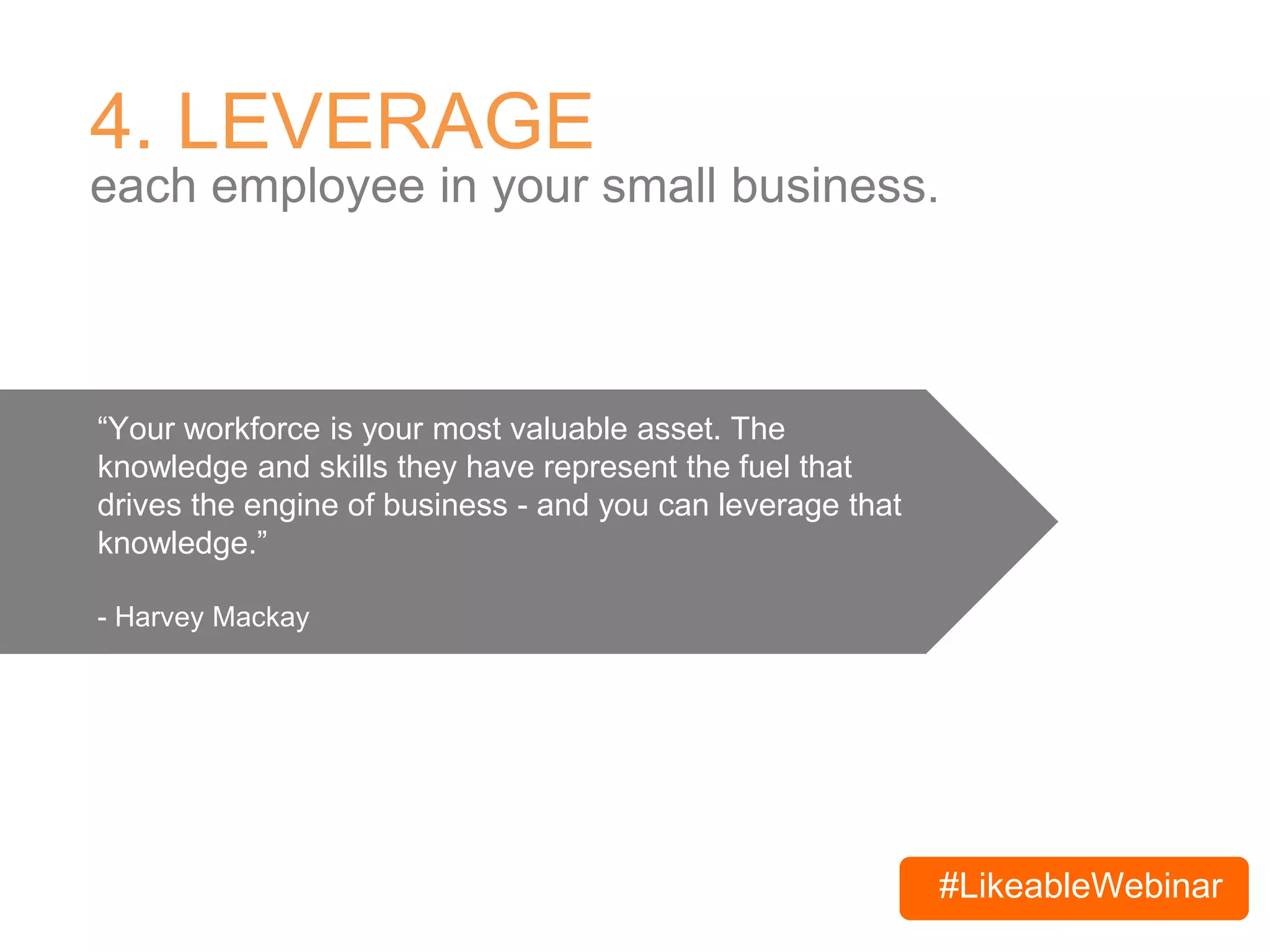 4. LEVERAGE
each employee in your small business.

“Your workforce is your most valuable asset. The knowledge and skills they have represent the fuel that drives the engine of business - and you can leverage that knowledge.”

- Harvey Mackay

#LikeableWebinar